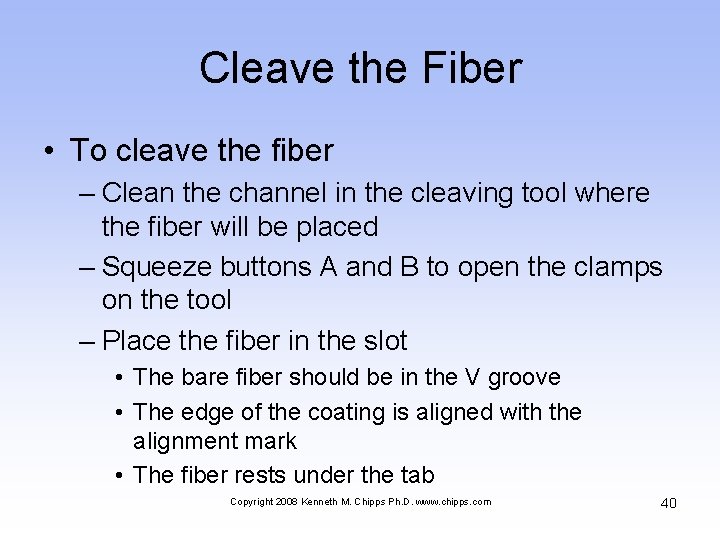 Cleave the Fiber

• To cleave the fiber
– Clean the channel in the cleaving tool where the fiber will be placed
– Squeeze buttons A and B to open the clamps on the tool
– Place the fiber in the slot
• The bare fiber should be in the V groove
• The edge of the coating is aligned with the alignment mark
• The fiber rests under the tab

Copyright 2008 Kenneth M. Chipps Ph.D. www.chipps.com

40